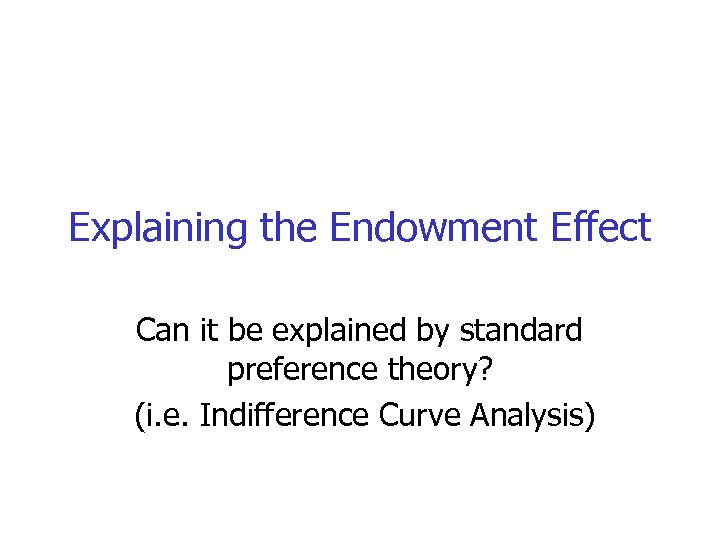 Explaining the Endowment Effect

Can it be explained by standard preference theory?

(i.e. Indifference Curve Analysis)